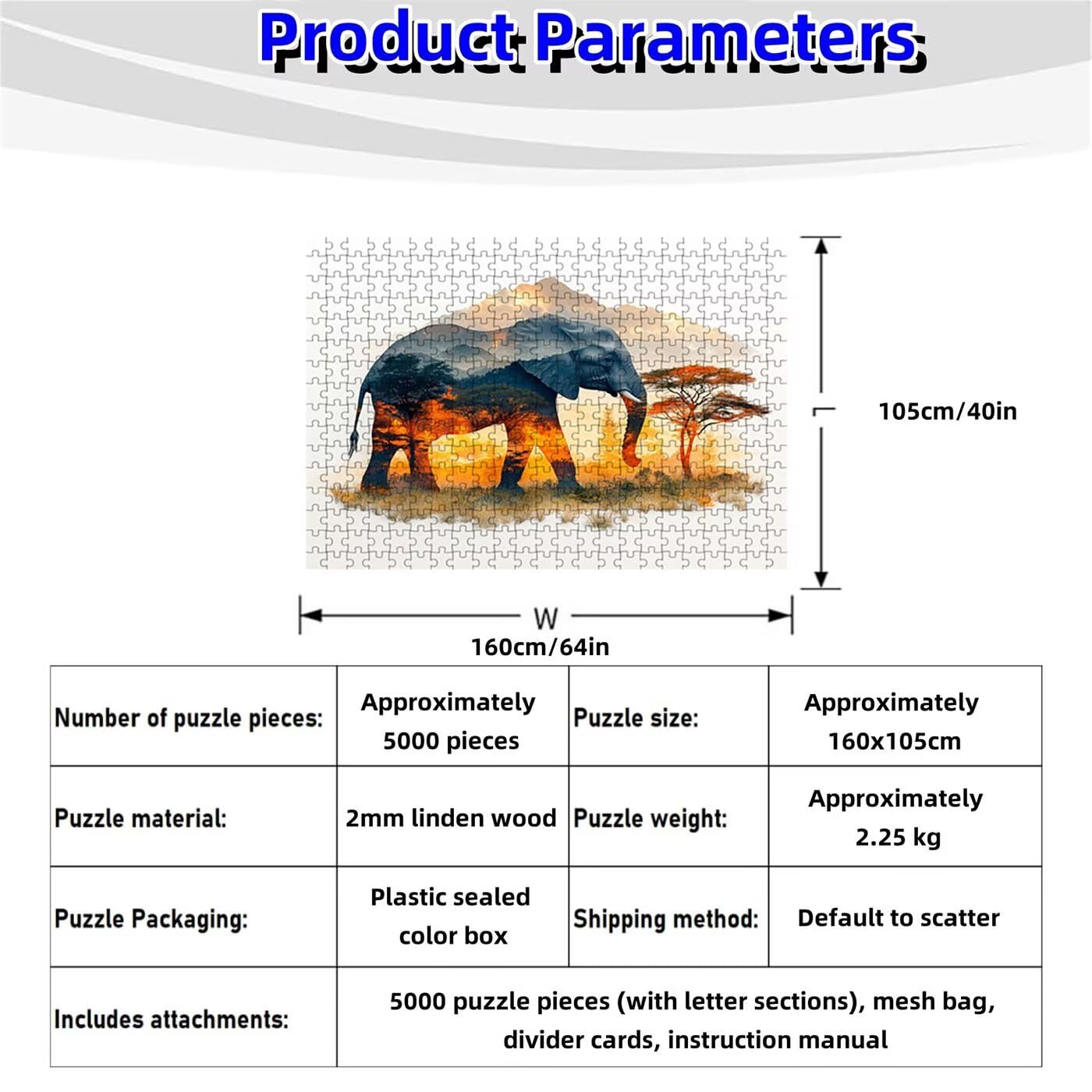 Product Parameters

105cm/40in

W

160cm/64in

| Number of puzzle pieces: | Approximately 5000 pieces | Puzzle size: | Approximately 160x105cm |
|---|---|---|---|
| Puzzle material: | 2mm linden wood | Puzzle weight: | Approximately 2.25 kg |
| Puzzle Packaging: | Plastic sealed color box | Shipping method: | Default to scatter |
| Includes attachments: | 5000 puzzle pieces (with letter sections), mesh bag, divider cards, instruction manual | | |